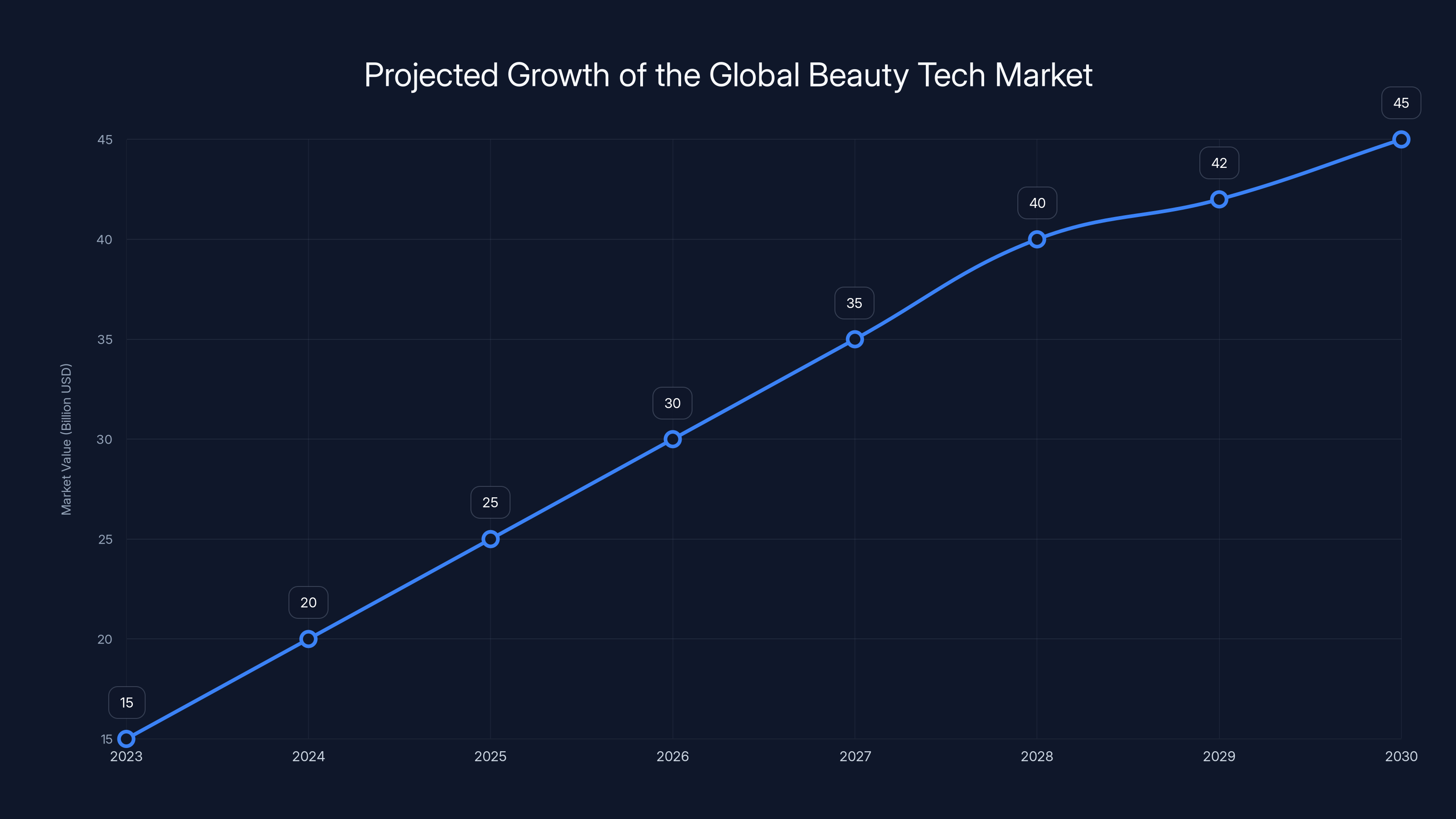 Projected Growth of the Global Beauty Tech Market

Market Value (Billion USD)

45
40
35
30
25
20
15

15
20
25
30
35
40
42
45

2023
2024
2025
2026
2027
2028
2029
2030